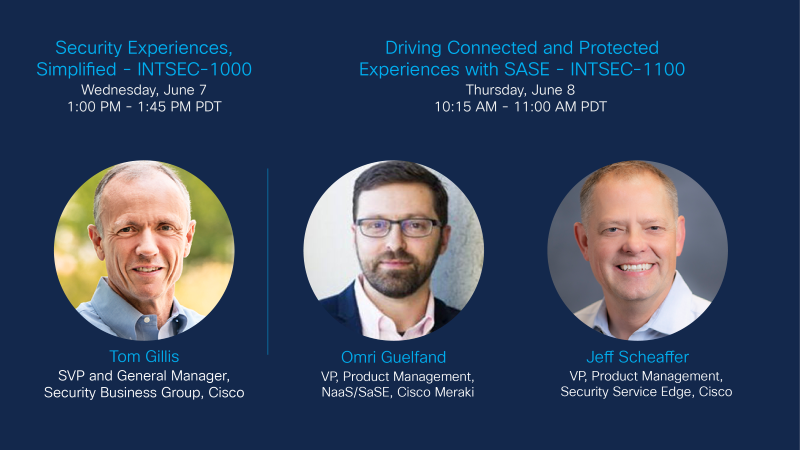 Security Experiences, Simplified - INTSEC-1000
Wednesday, June 7
1:00 PM - 1:45 PM PDT

Tom Gillis
SVP and General Manager, Security Business Group, Cisco

Driving Connected and Protected Experiences with SASE - INTSEC-1100
Thursday, June 8
10:15 AM - 11:00 AM PDT

Omri Guelfand
VP, Product Management, NaaS/SaSE, Cisco Meraki

Jeff Scheaffer
VP, Product Management, Security Service Edge, Cisco